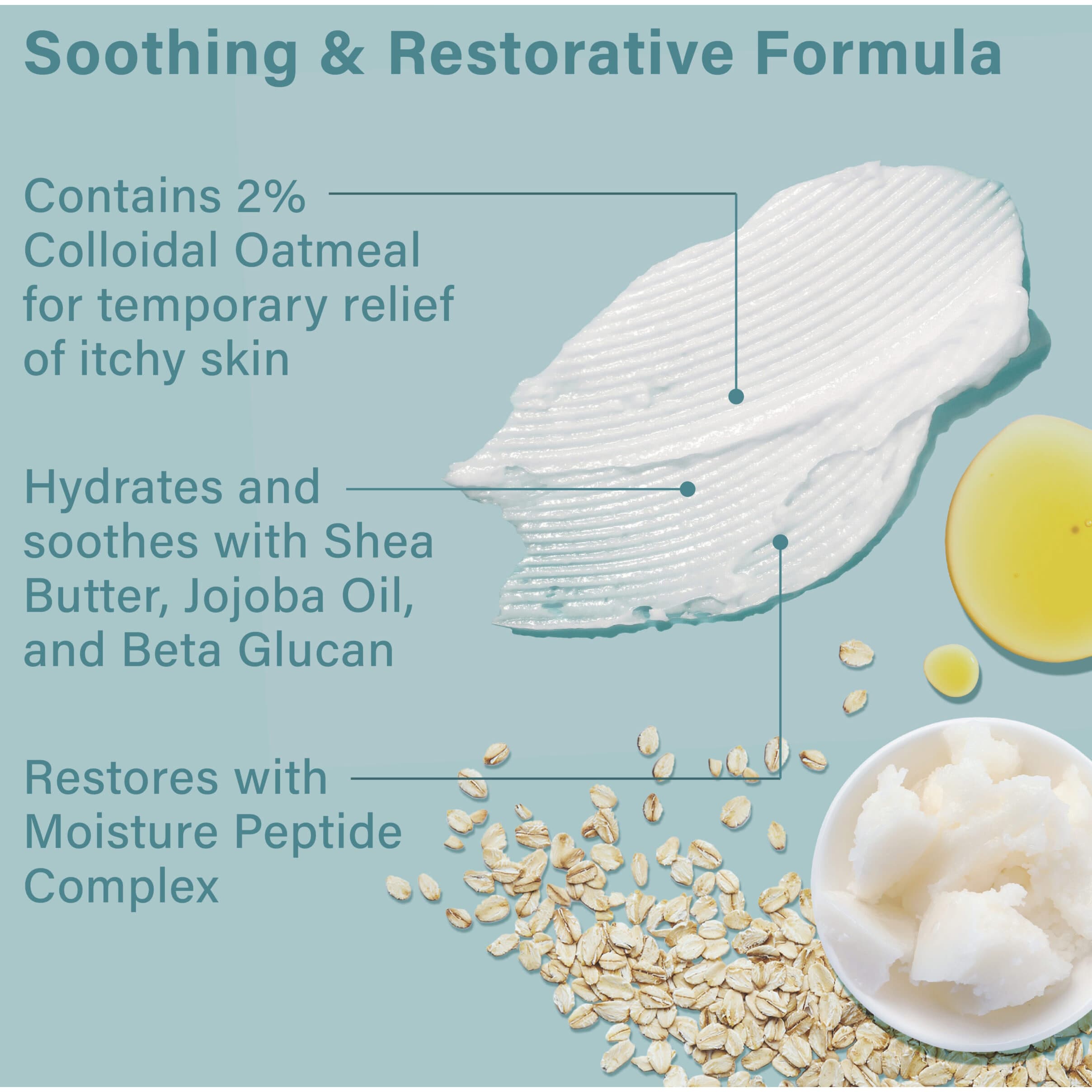 Soothing & Restorative Formula

Contains 2% Colloidal Oatmeal for temporary relief of itchy skin

Hydrates and soothes with Shea Butter, Jojoba Oil, and Beta Glucan

Restores with Moisture Peptide Complex